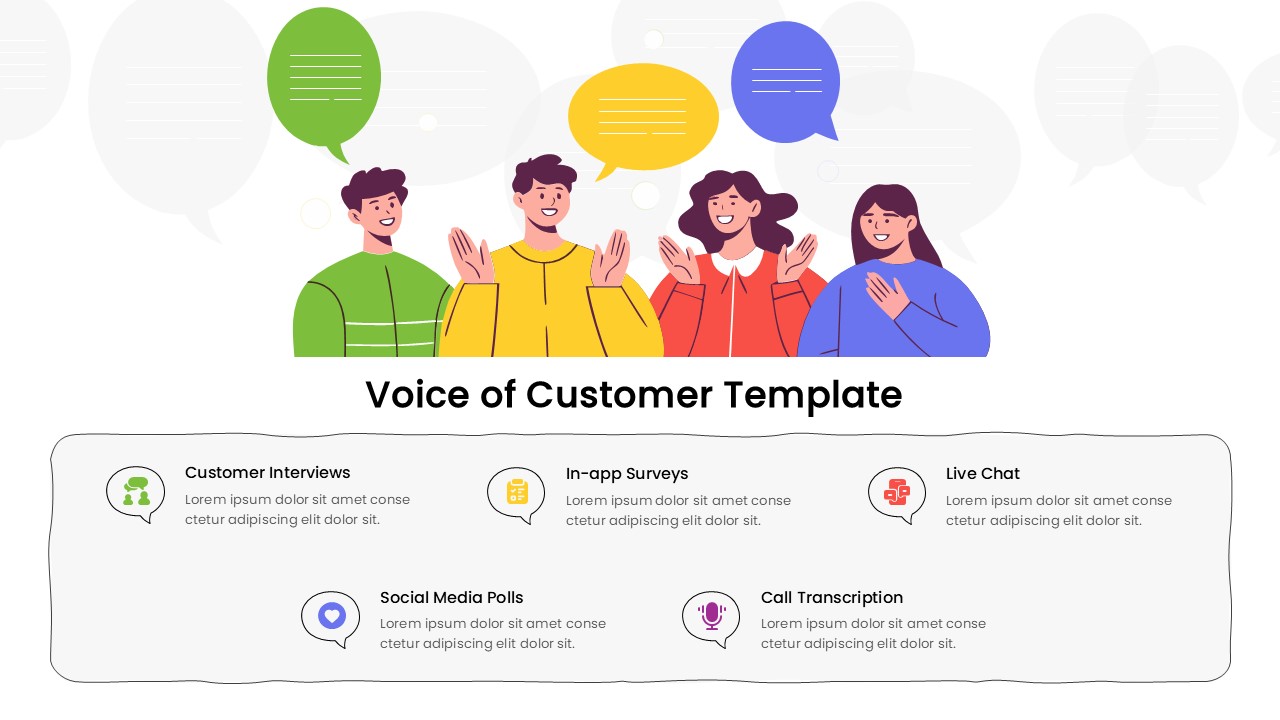 Voice of Customer Template

Customer Interviews
Lorem ipsum dolor sit amet conse ctetur adipiscing elit dolor sit.

In-app Surveys
Lorem ipsum dolor sit amet conse ctetur adipiscing elit dolor sit.

Live Chat
Lorem ipsum dolor sit amet conse ctetur adipiscing elit dolor sit.

Social Media Polls
Lorem ipsum dolor sit amet conse ctetur adipiscing elit dolor sit.

Call Transcription
Lorem ipsum dolor sit amet conse ctetur adipiscing elit dolor sit.